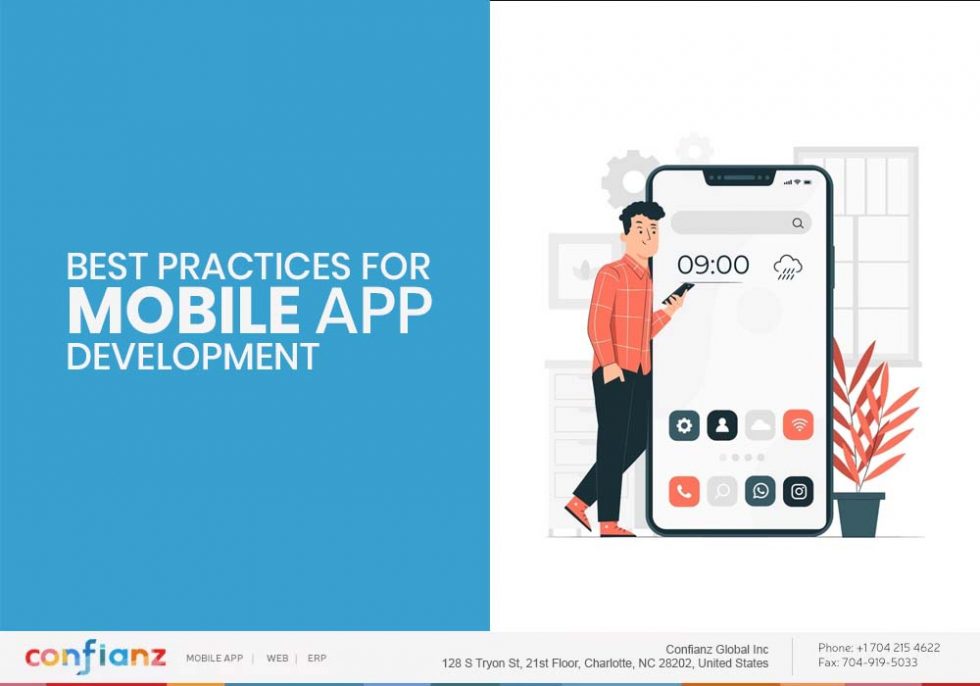 BEST PRACTICES FOR
MOBILE APP
DEVELOPMENT

09:00

confianz MOBILE APP | WEB | ERP

Confianz Global Inc
128 S Tryon St, 21st Floor, Charlotte, NC 28202, United States

Phone: +1 704 215 4622
Fax: 704-919-5033